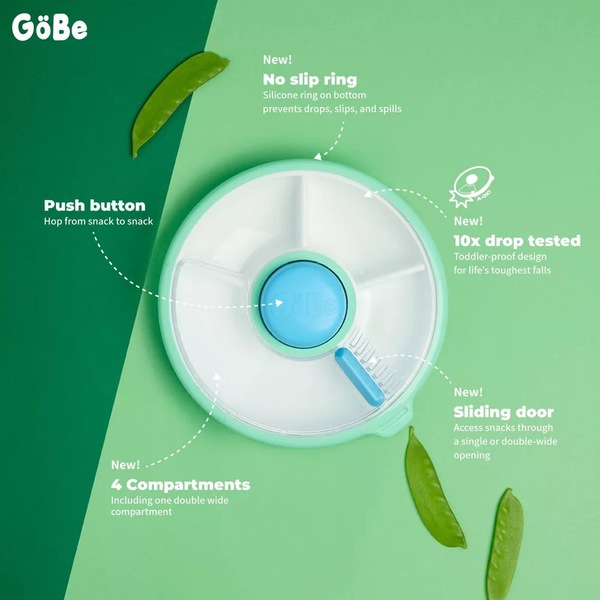 GöBe

New!
No slip ring
Silicone ring on bottom prevents drops, slips, and spills

Push button
Hop from snack to snack

A-OK!

New!
10x drop tested
Toddler-proof design for life's toughest falls

GöBe

New!
Sliding door
Access snacks through a single or double-wide opening

New!
4 Compartments
Including one double wide compartment